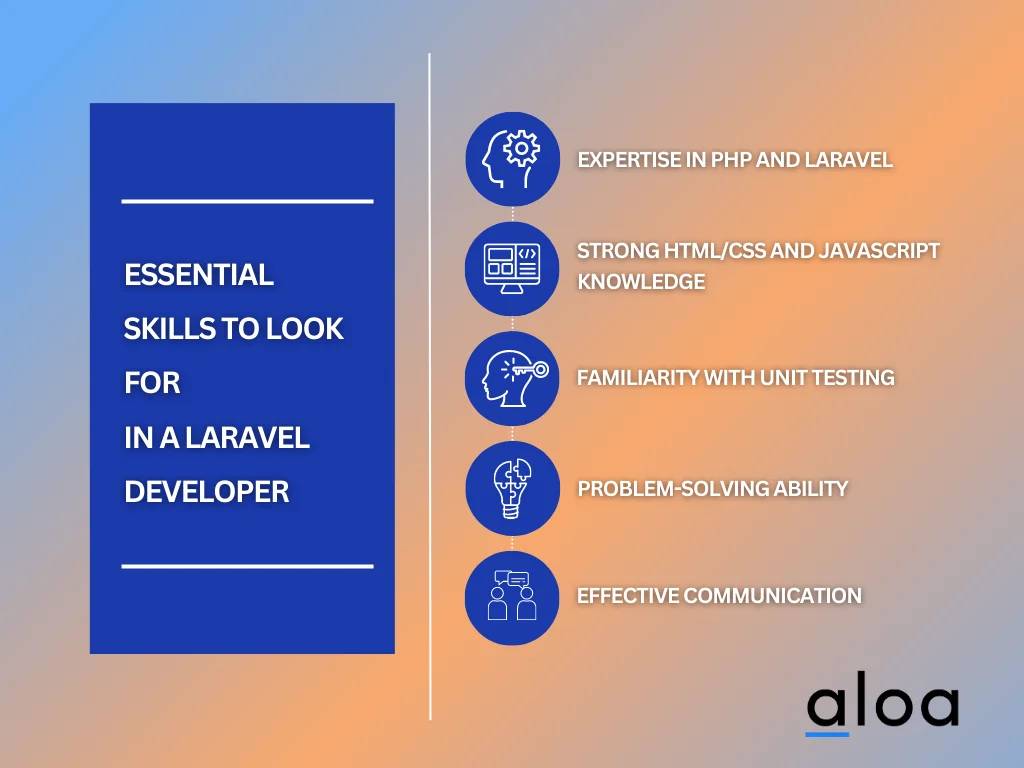 ESSENTIAL SKILLS TO LOOK FOR IN A LARAVEL DEVELOPER

EXPERTISE IN PHP AND LARAVEL

STRONG HTML/CSS AND JAVASCRIPT KNOWLEDGE

FAMILIARITY WITH UNIT TESTING

PROBLEM-SOLVING ABILITY

EFFECTIVE COMMUNICATION

aloa